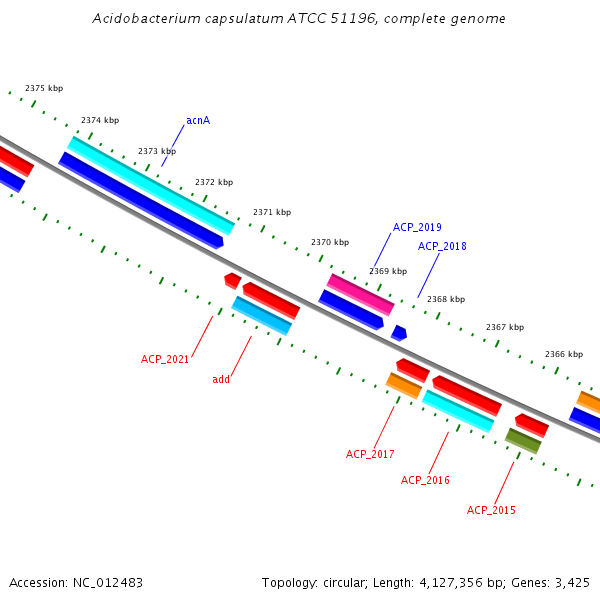 Acidobacterium capsulatum ATCC 51196, complete genome

2375 kbp

2374 kbp

acnA

2373 kbp

2372 kbp

2371 kbp

ACP_2019

2370 kbp

ACP_2018

2369 kbp

2368 kbp

2367 kbp

2366 kbp

ACP_2021

add

ACP_2017

ACP_2016

ACP_2015

Accession: NC_012483

Topology: circular; Length: 4,127,356 bp; Genes: 3,425